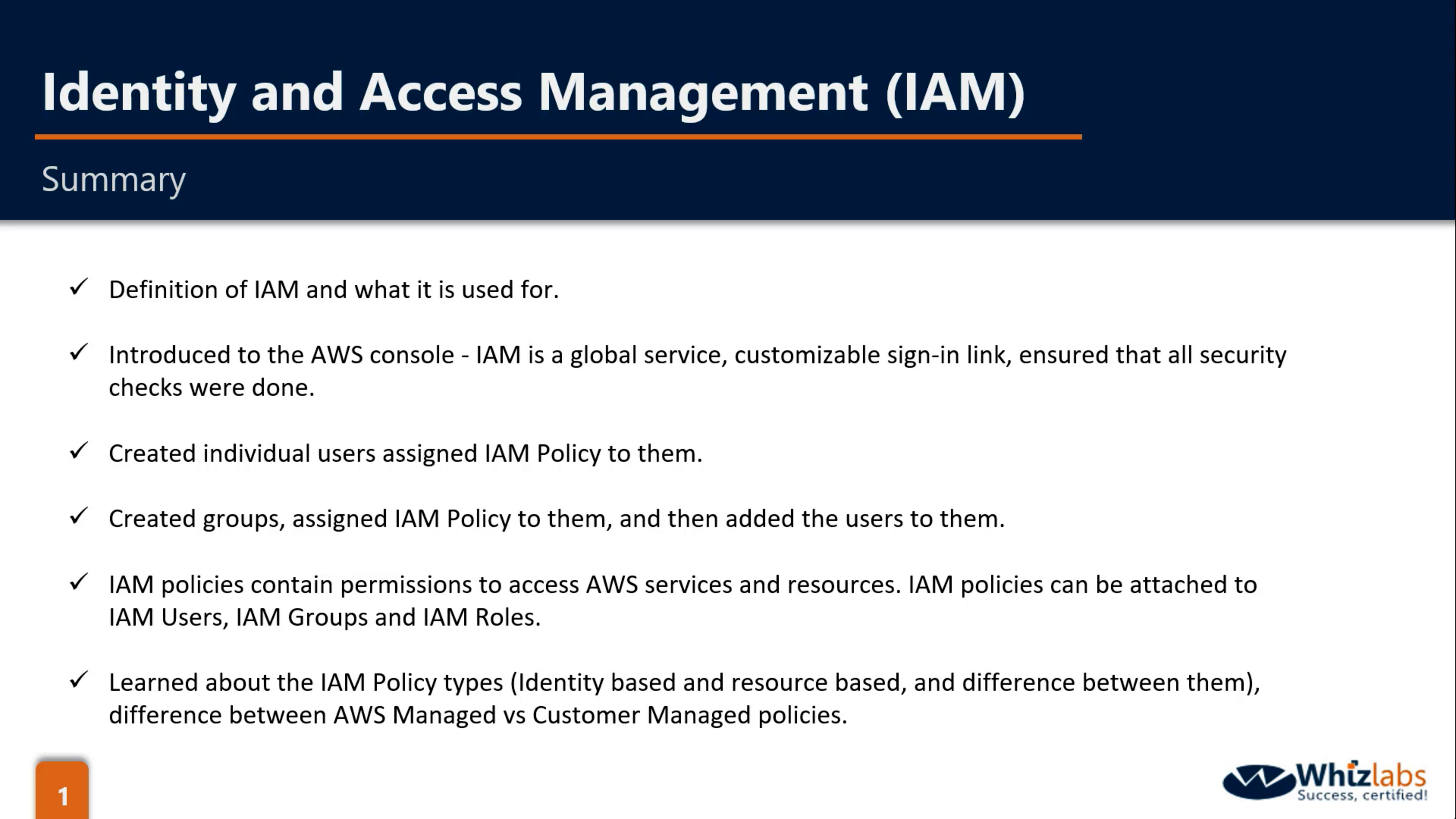 Identity and Access Management (IAM)

Summary

✓ Definition of IAM and what it is used for.

✓ Introduced to the AWS console - IAM is a global service, customizable sign-in link, ensured that all security checks were done.

✓ Created individual users assigned IAM Policy to them.

✓ Created groups, assigned IAM Policy to them, and then added the users to them.

✓ IAM policies contain permissions to access AWS services and resources. IAM policies can be attached to IAM Users, IAM Groups and IAM Roles.

✓ Learned about the IAM Policy types (Identity based and resource based, and difference between them), difference between AWS Managed vs Customer Managed policies.

1

Whizlabs
Success, certified!